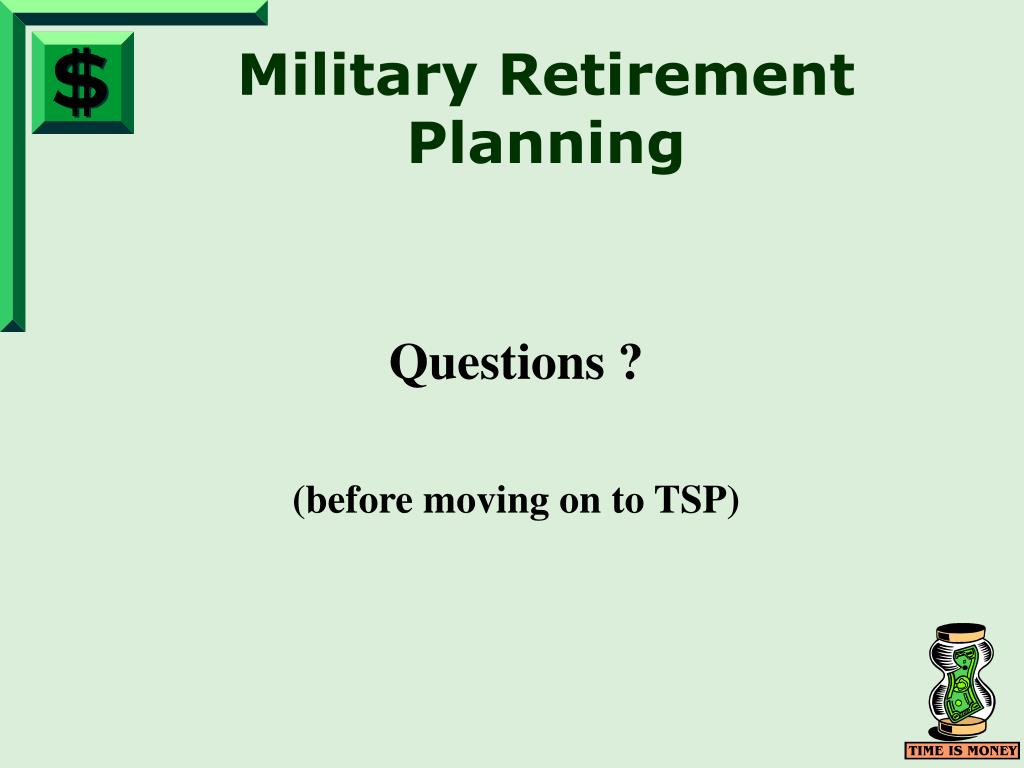 $

Military Retirement Planning

Questions ?

(before moving on to TSP)

TIME IS MONEY